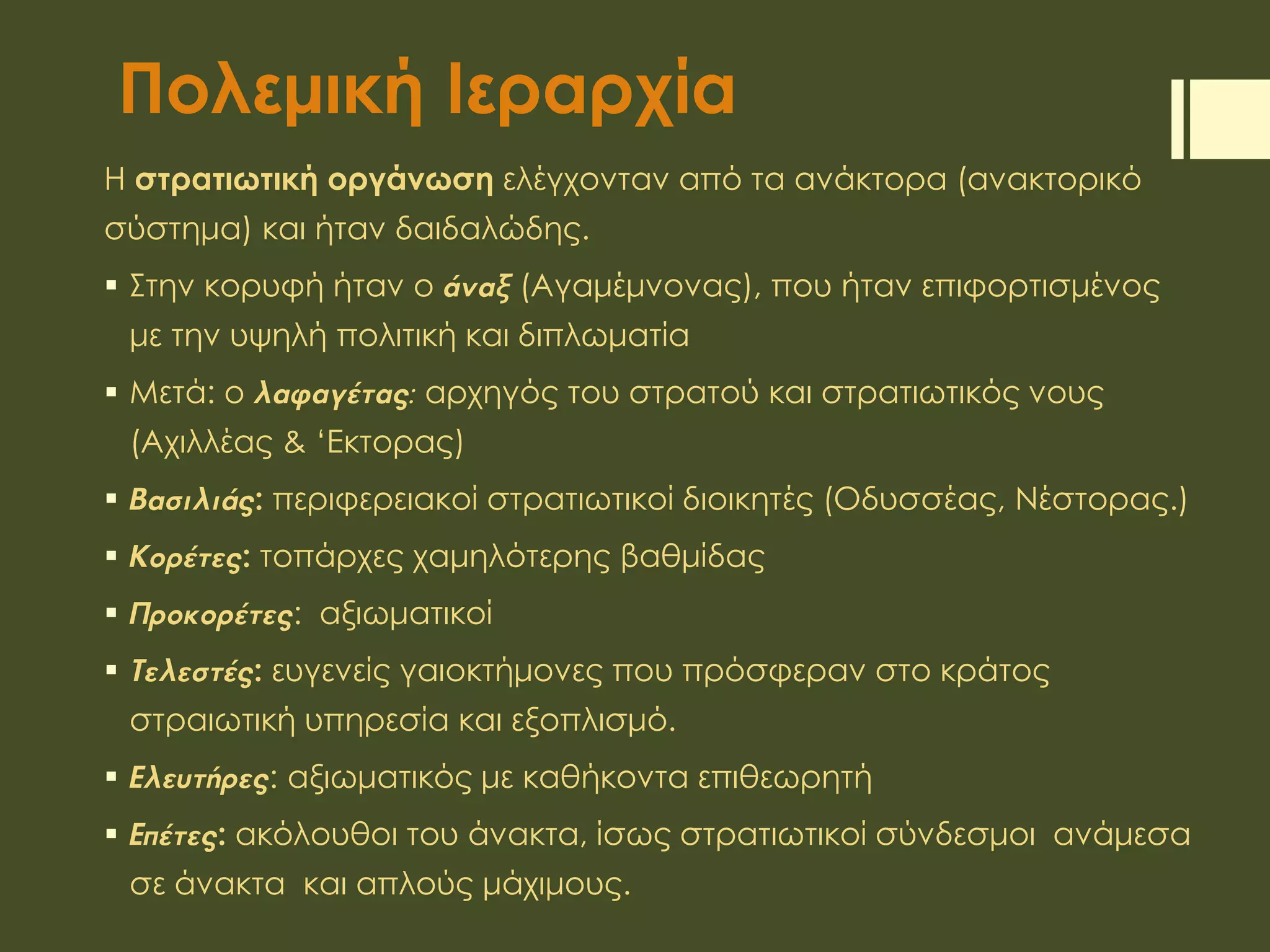 Πολεμική Ιεραρχία

Η στρατιωτική οργάνωση ελέγχονταν από τα ανάκτορα (ανακτορικό σύστημα) και ήταν δαιδαλώδης.

▪ Στην κορυφή ήταν ο άναξ (Αγαμέμνονας), που ήταν επιφορτισμένος με την υψηλή πολιτική και διπλωματία

▪ Μετά: ο λαφαγέτας: αρχηγός του στρατού και στρατιωτικός νους (Αχιλλέας & ‘Εκτορας)

▪ Βασιλιάς: περιφερειακοί στρατιωτικοί διοικητές (Οδυσσέας, Νέστορας.)

▪ Κορέτες: τοπάρχες χαμηλότερης βαθμίδας

▪ Προκορέτες: αξιωματικοί

▪ Τελεστές: ευγενείς γαιοκτήμονες που πρόσφεραν στο κράτος στραιωτική υπηρεσία και εξοπλισμό.

▪ Ελευτήρες: αξιωματικός με καθήκοντα επιθεωρητή

▪ Επέτες: ακόλουθοι του άνακτα, ίσως στρατιωτικοί σύνδεσμοι ανάμεσα σε άνακτα και απλούς μάχιμους.